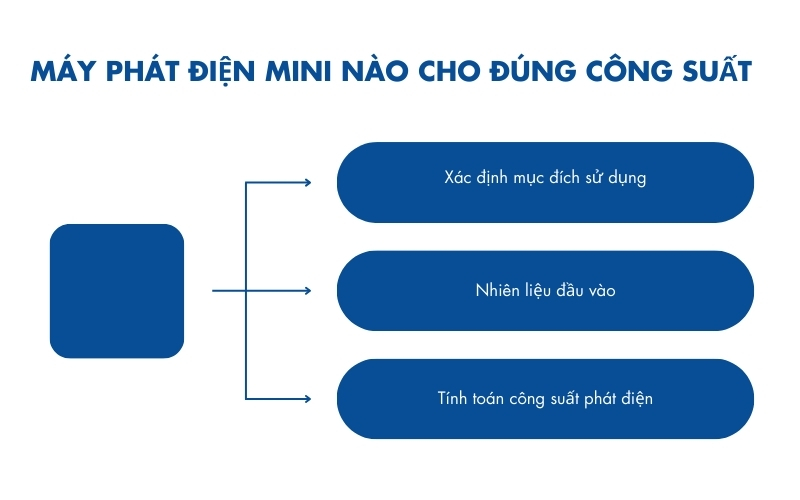 MÁY PHÁT ĐIỆN MINI NÀO CHO ĐÚNG CÔNG SUẤT

Xác định mục đích sử dụng

Nhiên liệu đầu vào

Tính toán công suất phát điện